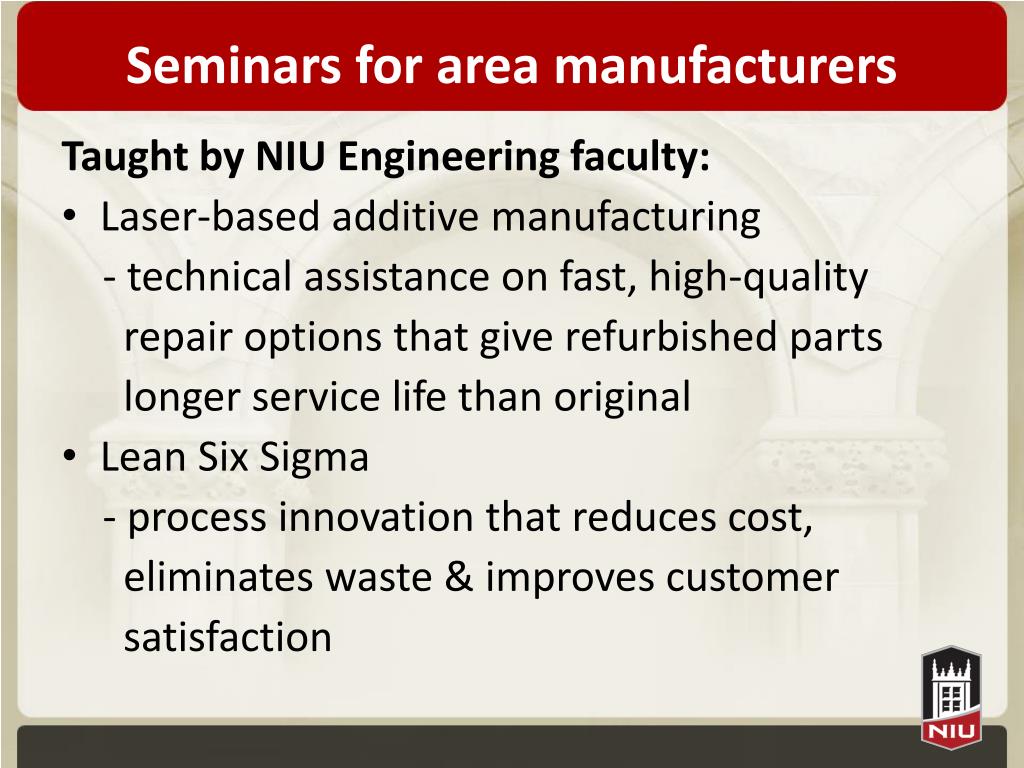 Seminars for area manufacturers

Taught by NIU Engineering faculty:

• Laser-based additive manufacturing
- technical assistance on fast, high-quality repair options that give refurbished parts longer service life than original

• Lean Six Sigma
- process innovation that reduces cost, eliminates waste & improves customer satisfaction

NIU